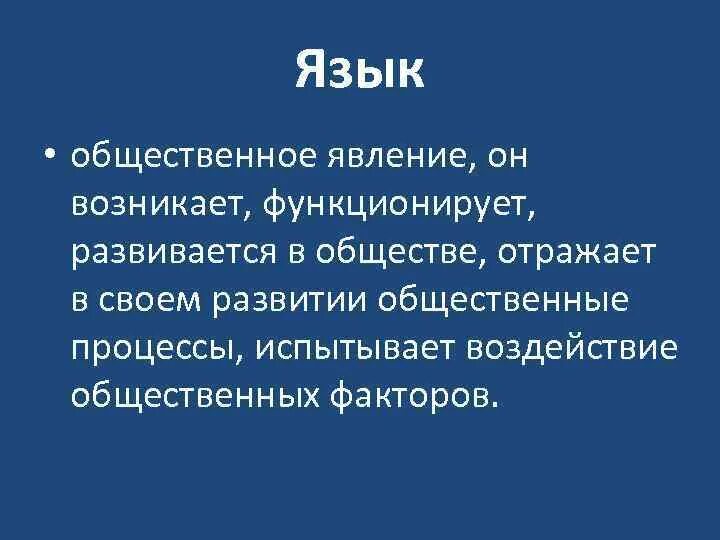 Язык

• общественное явление, он возникает, функционирует, развивается в обществе, отражает в своем развитии общественные процессы, испытывает воздействие общественных факторов.